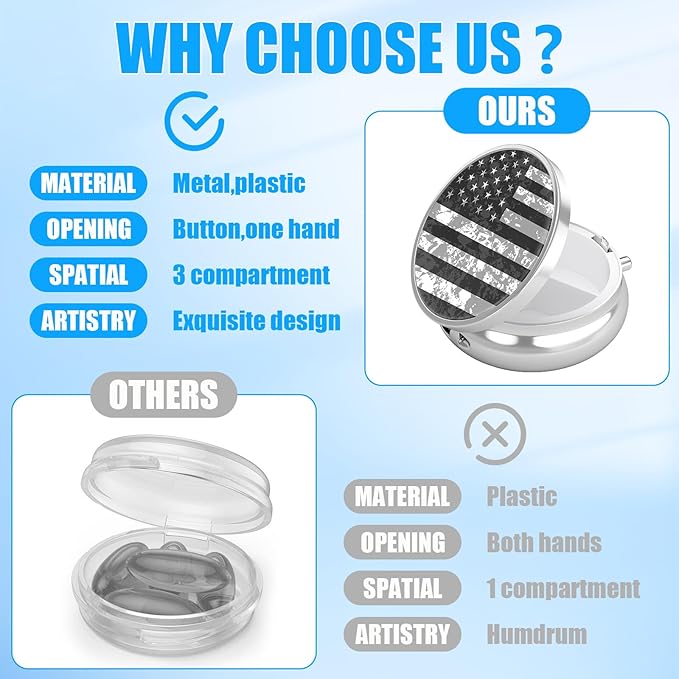 WHY CHOOSE US ?

OURS

MATERIAL Metal,plastic
OPENING Button,one hand
SPATIAL 3 compartment
ARTISTRY Exquisite design

OTHERS

MATERIAL Plastic
OPENING Both hands
SPATIAL 1 compartment
ARTISTRY Humdrum